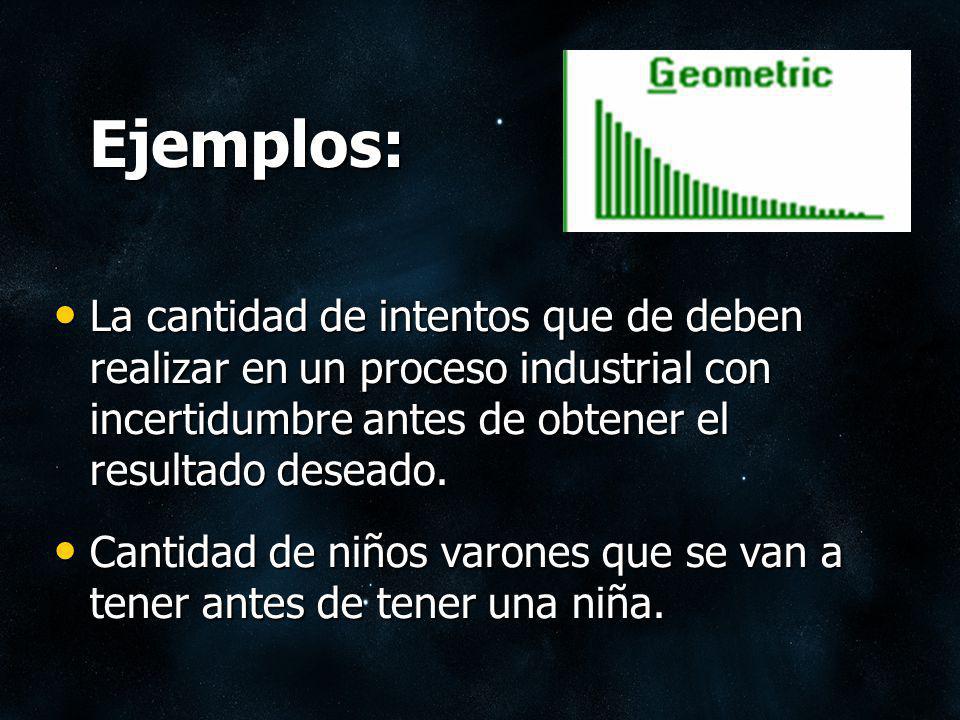 Ejemplos:

Geometric

• La cantidad de intentos que de deben realizar en un proceso industrial con incertidumbre antes de obtener el resultado deseado.

• Cantidad de niños varones que se van a tener antes de tener una niña.